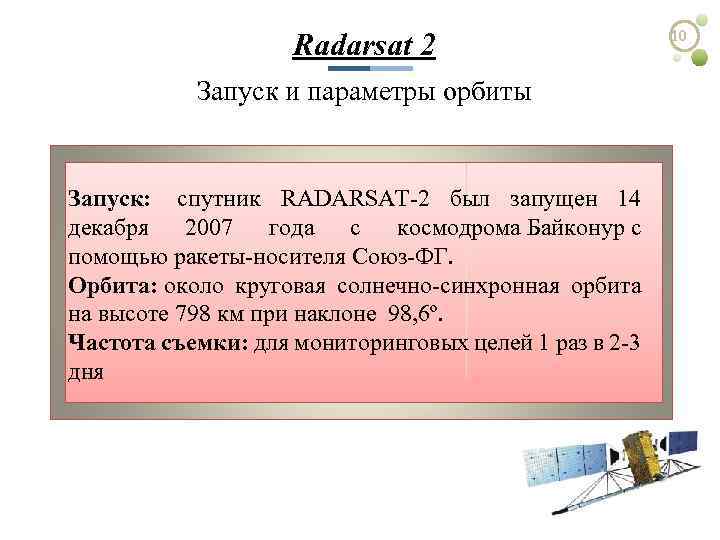 10

Radarsat 2

Запуск и параметры орбиты

Запуск: спутник RADARSAT-2 был запущен 14 декабря 2007 года с космодрома Байконур с помощью ракеты-носителя Союз-ФГ.
Орбита: около круговая солнечно-синхронная орбита на высоте 798 км при наклоне 98,6º.
Частота съемки: для мониторинговых целей 1 раз в 2-3 дня